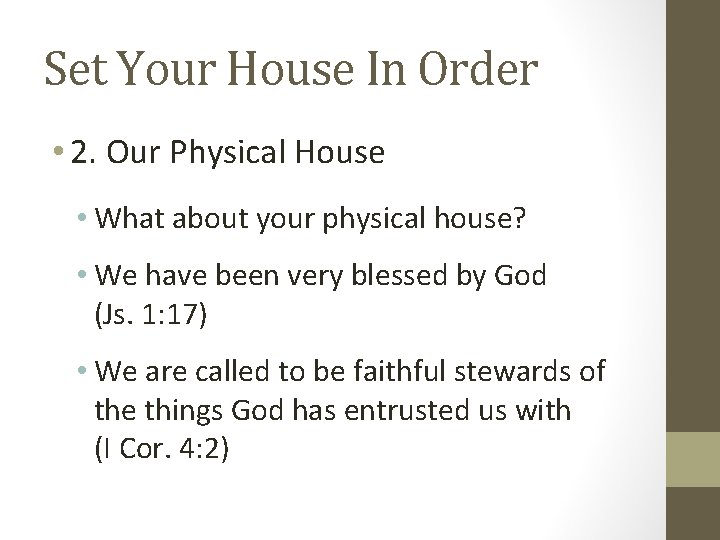 Set Your House In Order

• 2. Our Physical House

• What about your physical house?

• We have been very blessed by God (Js. 1:17)

• We are called to be faithful stewards of the things God has entrusted us with (I Cor. 4:2)